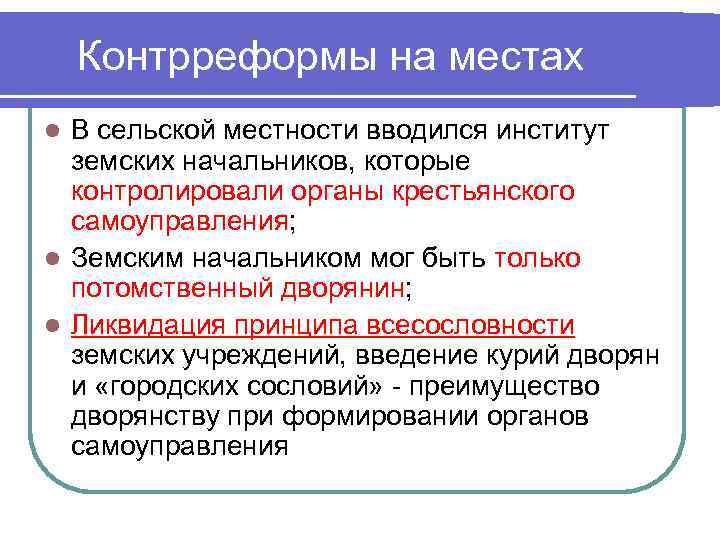 Контрреформы на местах

В сельской местности вводился институт земских начальников, которые контролировали органы крестьянского самоуправления;

Земским начальником мог быть только потомственный дворянин;

Ликвидация принципа всесословности земских учреждений, введение курий дворян и «городских сословий» - преимущество дворянству при формировании органов самоуправления